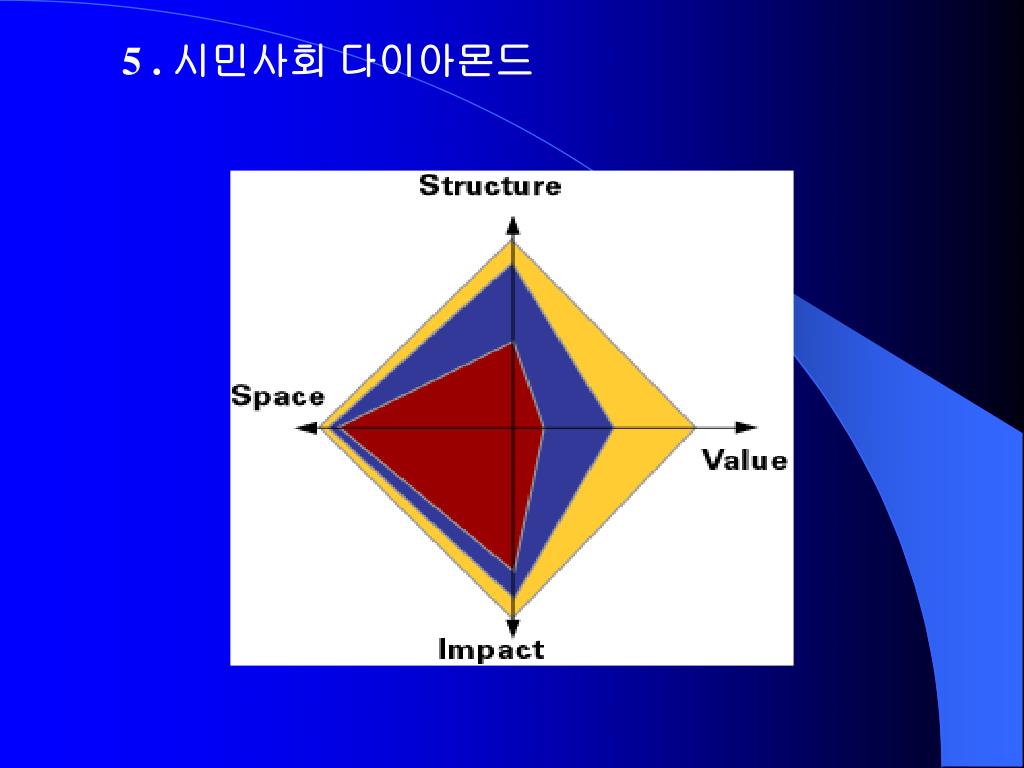 5 . 시민사회 다이아몬드

Structure

Space

Value

Impact